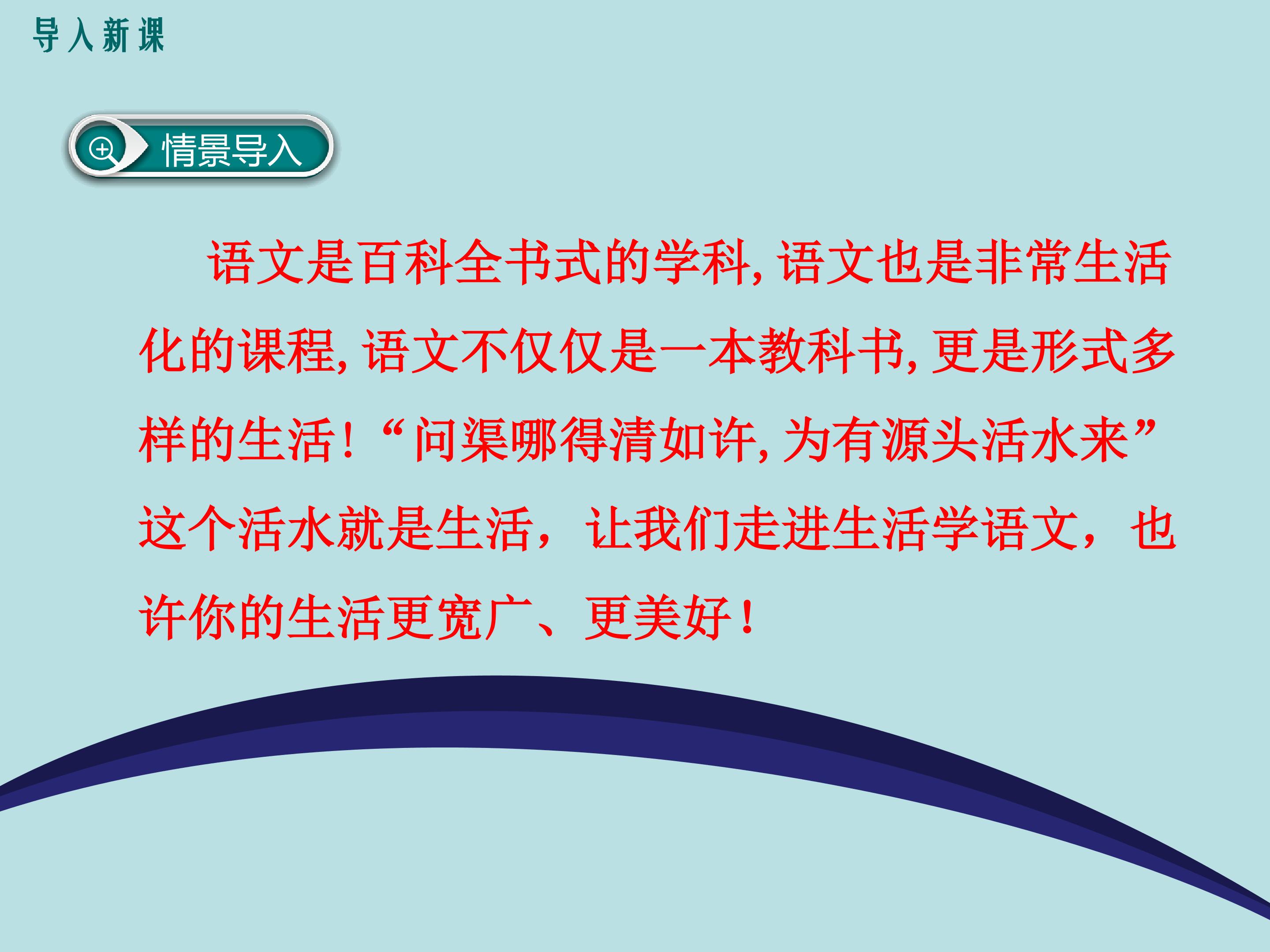 导入新课

情景导入

语文是百科全书式的学科, 语文也是非常生活化的课程, 语文不仅仅是一本教科书, 更是形式多样的生活！“问渠哪得清如许, 为有源头活水来”这个活水就是生活，让我们走进生活学语文，也许你的生活更宽广、更美好！